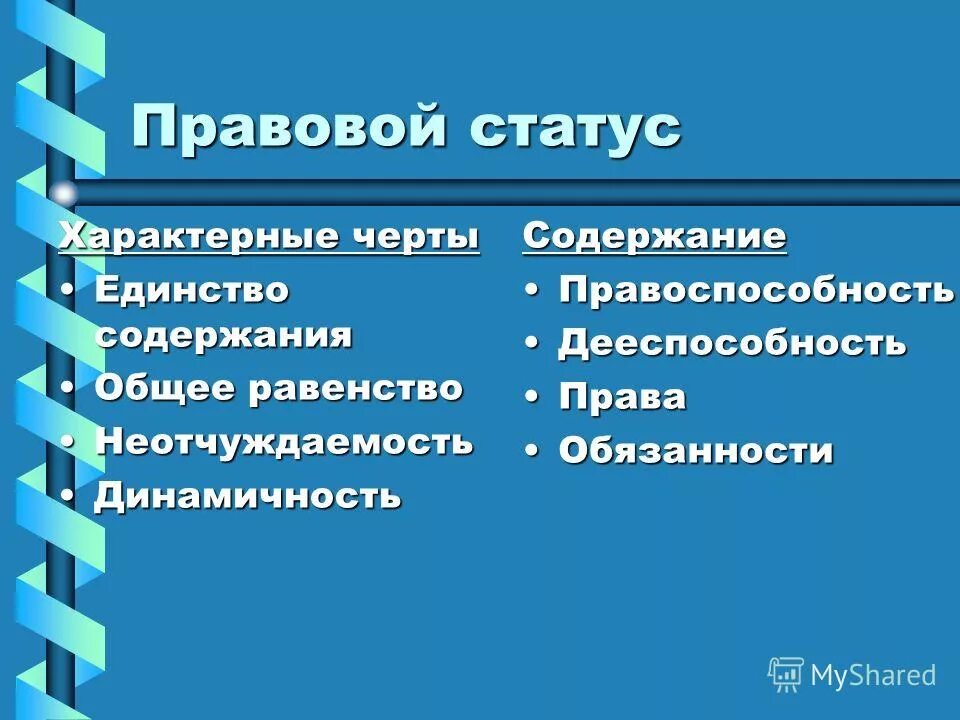 Правовой статус

Характерные черты
• Единство содержания
• Общее равенство
• Неотчуждаемость
• Динамичность

Содержание
• Правоспособность
• Дееспособность
• Права
• Обязанности

MyShared